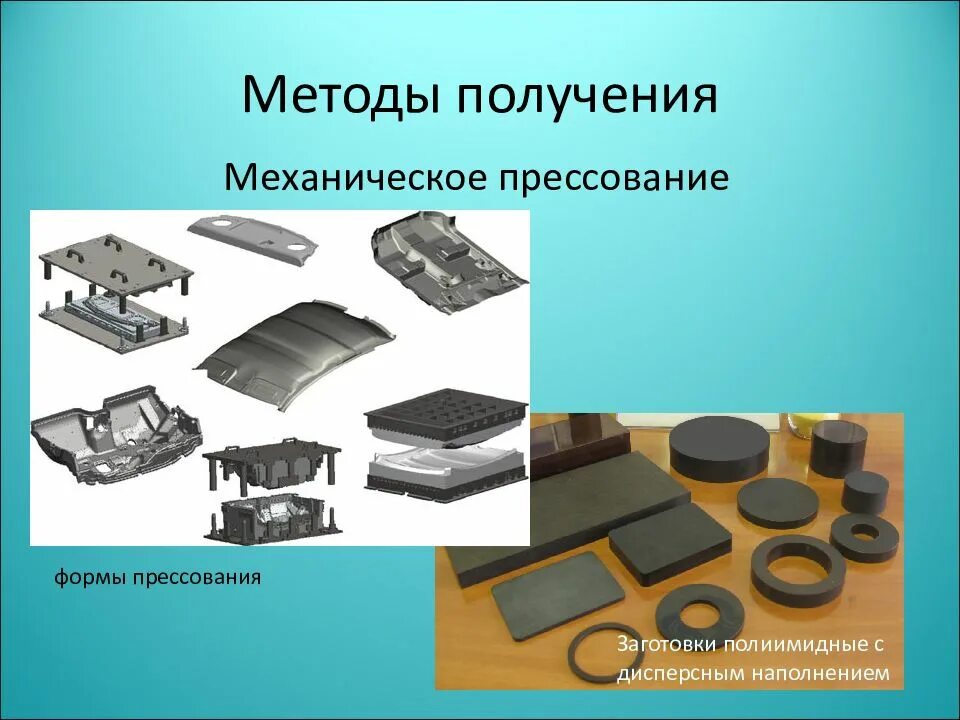 Методы получения

Механическое прессование

формы прессования

Заготовки полиимидные с дисперсным наполнением